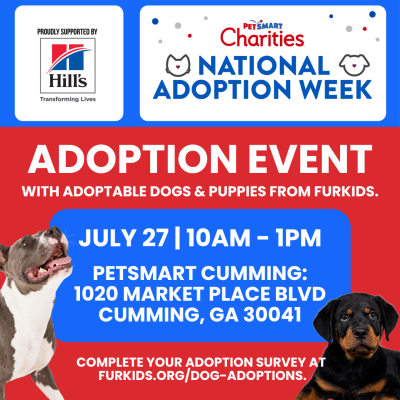 PROUDLY SUPPORTED BY
Hill's
Transforming Lives

PETSMART
Charities
NATIONAL ADOPTION WEEK

ADOPTION EVENT
WITH ADOPTABLE DOGS & PUPPIES FROM FURKIDS.

JULY 27 | 10AM - 1PM

PETSMART CUMMING:
1020 MARKET PLACE BLVD
CUMMING, GA 30041

COMPLETE YOUR ADOPTION SURVEY AT FURKIDS.ORG/DOG-ADOPTIONS.